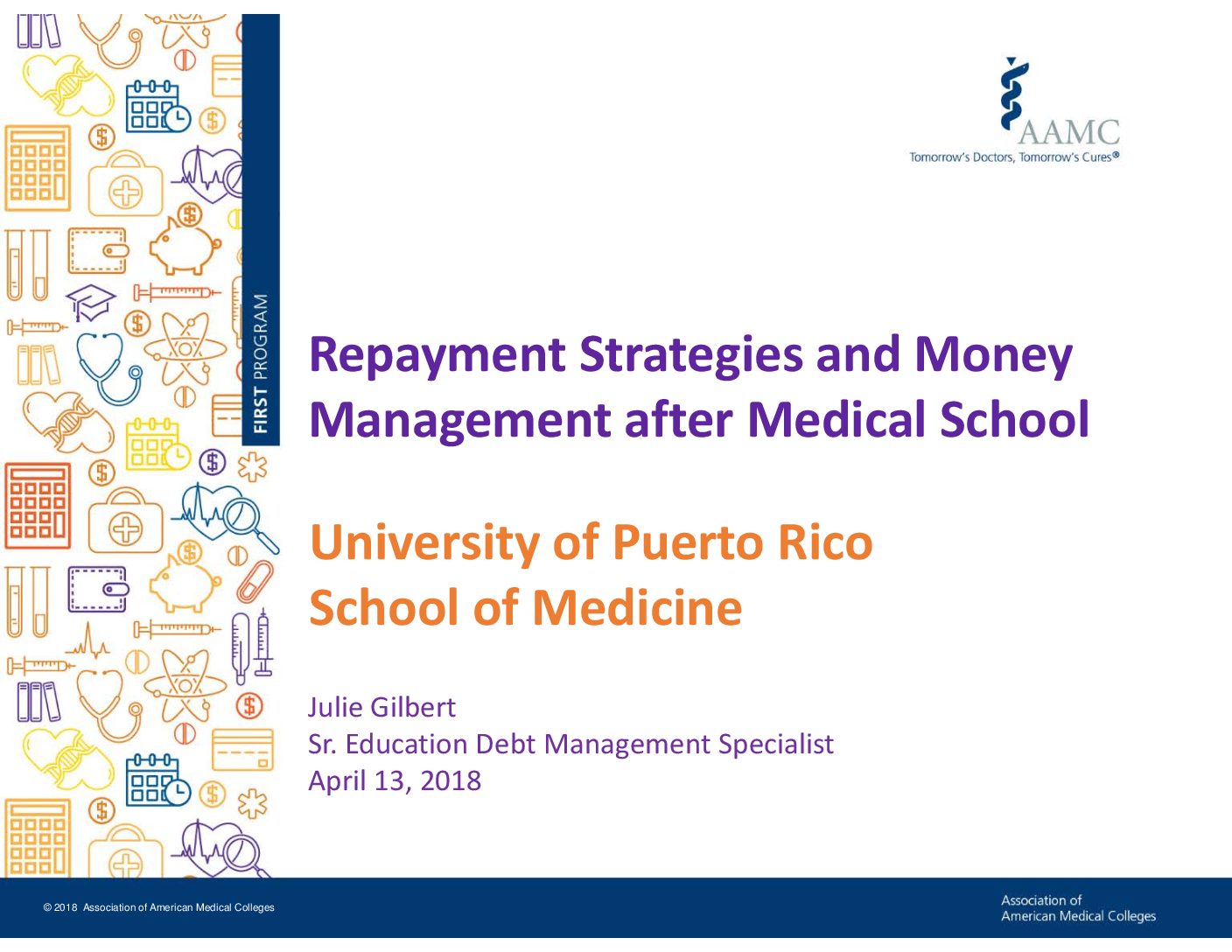 FIRST PROGRAM

AAMC
Tomorrow's Doctors, Tomorrow's Cures®

Repayment Strategies and Money Management after Medical School

University of Puerto Rico
School of Medicine

Julie Gilbert
Sr. Education Debt Management Specialist
April 13, 2018

© 2018 Association of American Medical Colleges

Association of
American Medical Colleges